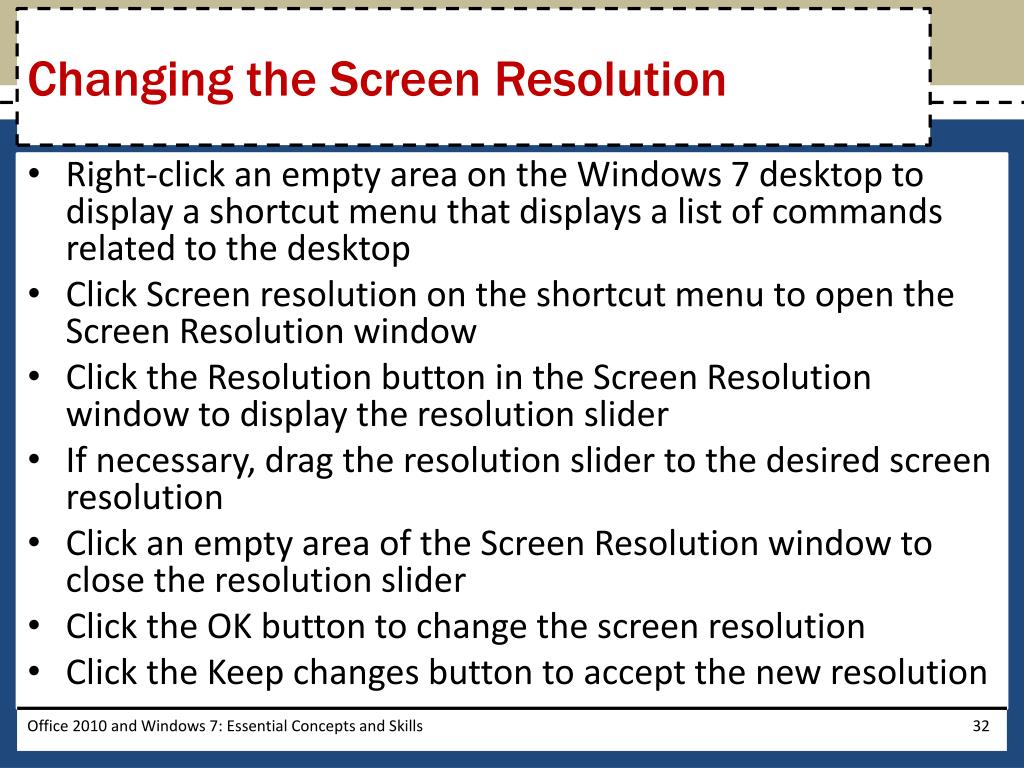 Changing the Screen Resolution

• Right-click an empty area on the Windows 7 desktop to display a shortcut menu that displays a list of commands related to the desktop
• Click Screen resolution on the shortcut menu to open the Screen Resolution window
• Click the Resolution button in the Screen Resolution window to display the resolution slider
• If necessary, drag the resolution slider to the desired screen resolution
• Click an empty area of the Screen Resolution window to close the resolution slider
• Click the OK button to change the screen resolution
• Click the Keep changes button to accept the new resolution

Office 2010 and Windows 7: Essential Concepts and Skills

32